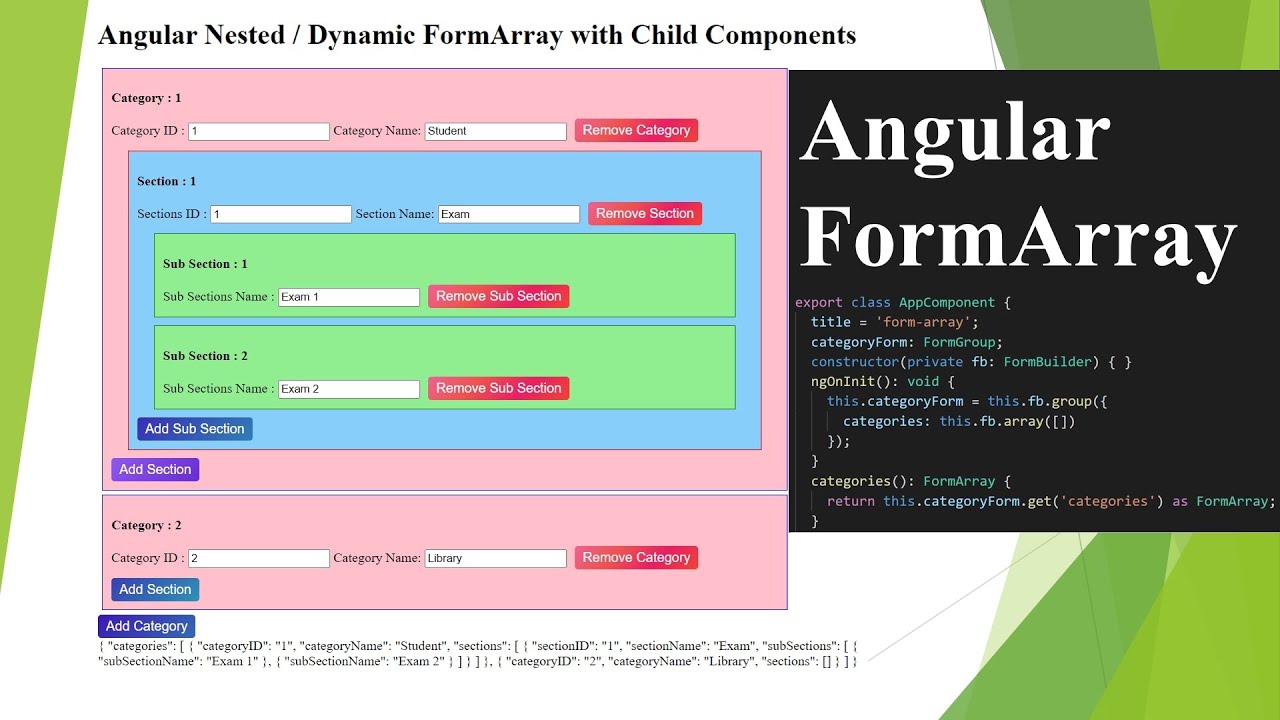 Angular Nested / Dynamic FormArray with Child Components

Category : 1

Category ID : 1 Category Name: Student Remove Category

Section : 1

Sections ID : 1 Section Name: Exam Remove Section

Sub Section : 1

Sub Sections Name : Exam 1 Remove Sub Section

Sub Section : 2

Sub Sections Name : Exam 2 Remove Sub Section

Add Sub Section

Add Section

Category : 2

Category ID : 2 Category Name: Library Remove Category

Add Section

Add Category

{ "categories": [ { "categoryID": "1", "categoryName": "Student", "sections": [ { "sectionID": "1", "sectionName": "Exam", "subSections": [ { "subSectionName": "Exam 1" }, { "subSectionName": "Exam 2" } ] } ] }, { "categoryID": "2", "categoryName": "Library", "sections": [] } ] }

Angular FormArray

export class AppComponent {
title = 'form-array';
categoryForm: FormGroup;
constructor(private fb: FormBuilder) { }
ngOnInit(): void {
this.categoryForm = this.fb.group({
categories: this.fb.array([])
});
}
categories(): FormArray {
return this.categoryForm.get('categories') as FormArray;
}